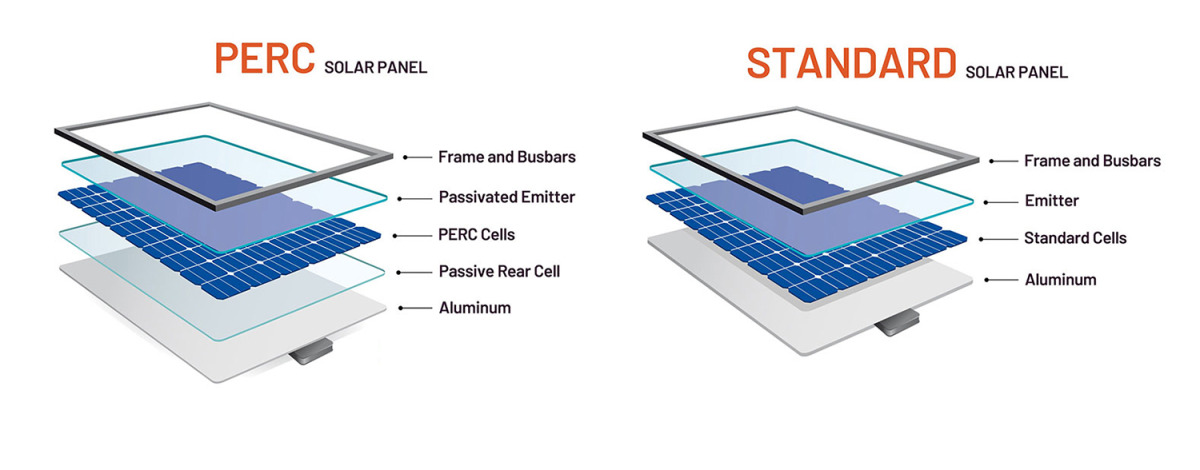 PERC SOLAR PANEL

Frame and Busbars
Passivated Emitter
PERC Cells
Passive Rear Cell
Aluminum

STANDARD SOLAR PANEL

Frame and Busbars
Emitter
Standard Cells
Aluminum